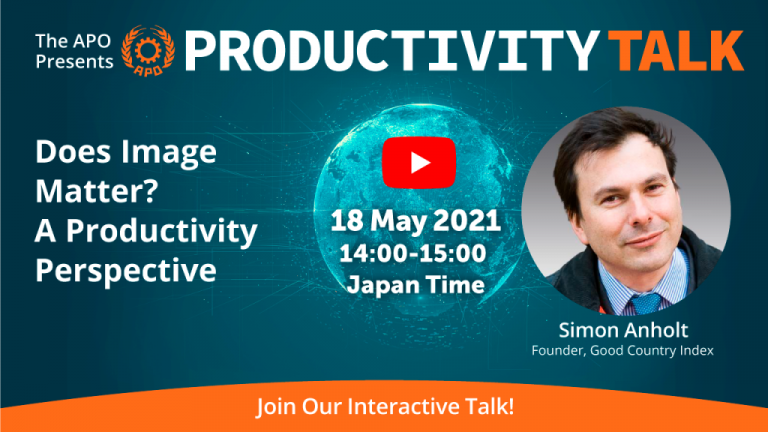 The APO Presents APO PRODUCTIVITY TALK

Does Image Matter? A Productivity Perspective

18 May 2021
14:00-15:00
Japan Time

Simon Anholt
Founder, Good Country Index

Join Our Interactive Talk!